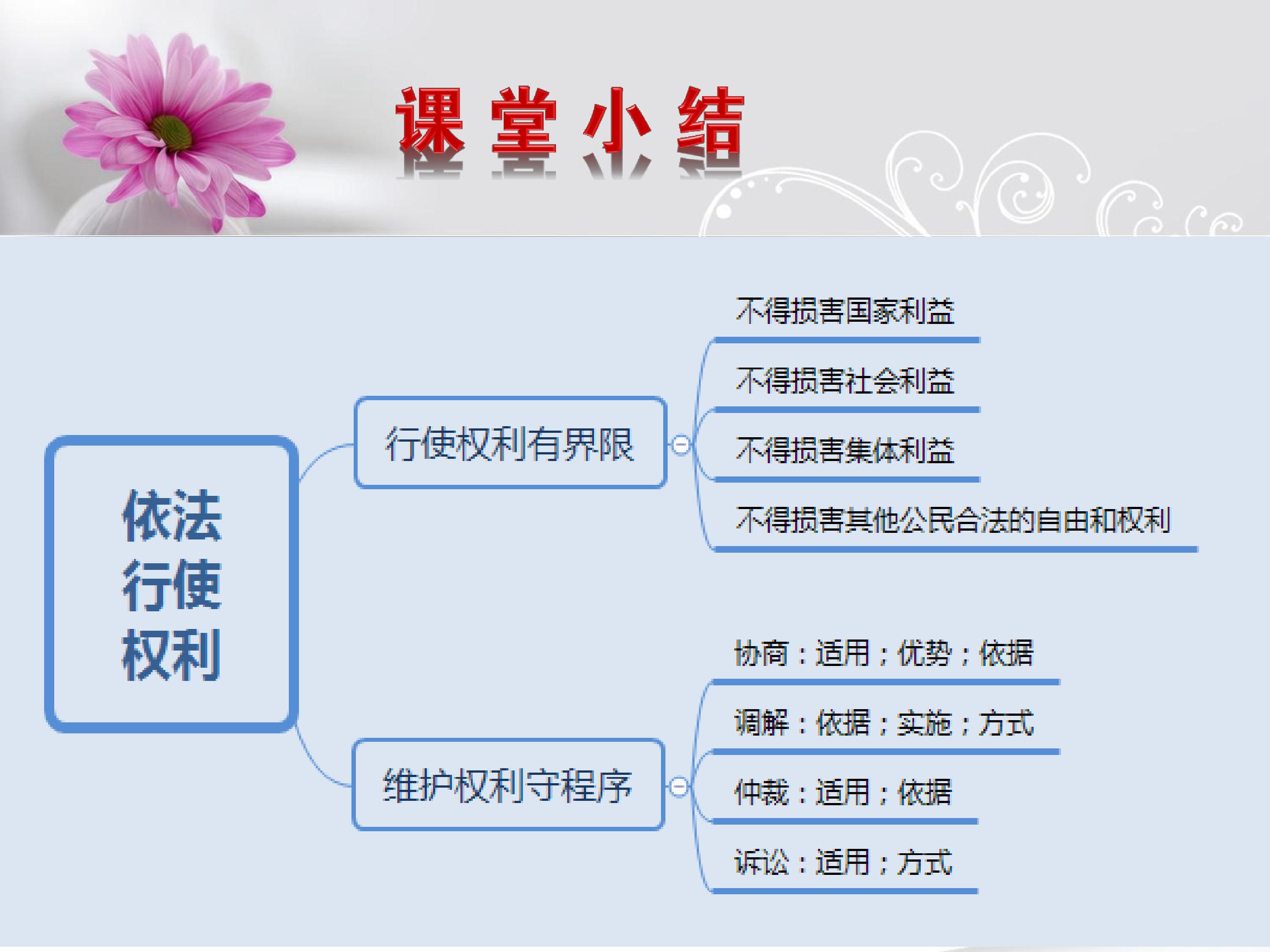 课堂小结

依法行使权利

行使权利有界限

不得损害国家利益

不得损害社会利益

不得损害集体利益

不得损害其他公民合法的自由和权利

维护权利守程序

协商：适用；优势；依据

调解：依据；实施；方式

仲裁：适用；依据

诉讼：适用；方式